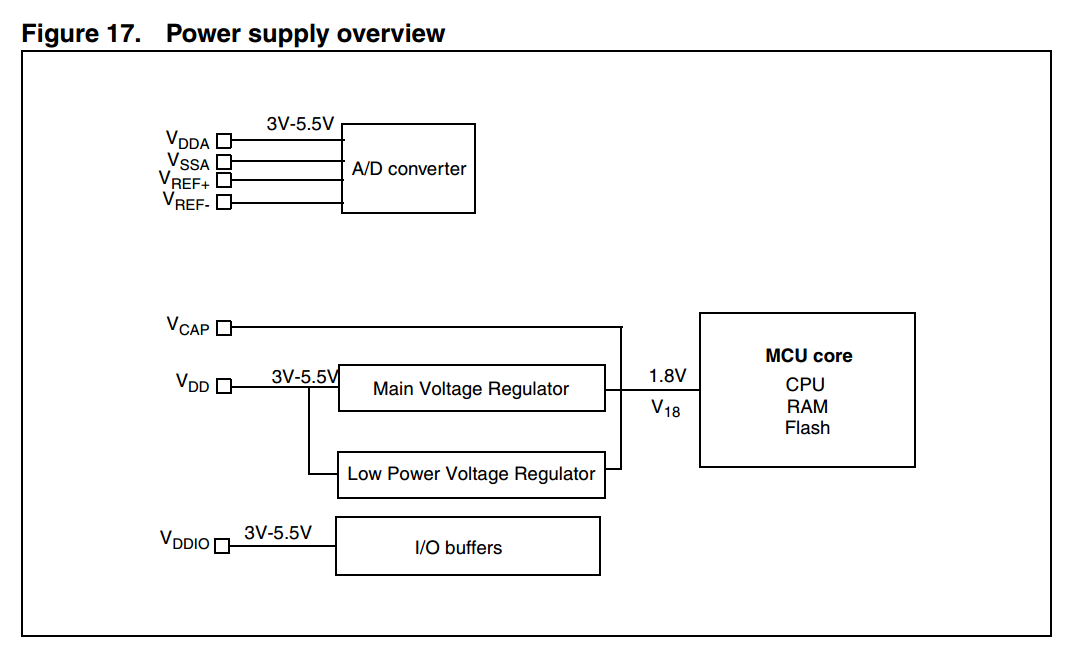 Figure 17. Power supply overview

$V_{DDA}$
$V_{SSA}$
$V_{REF+}$
$V_{REF-}$
3V-5.5V
A/D converter

$V_{CAP}$
$V_{DD}$
3V-5.5V
Main Voltage Regulator
Low Power Voltage Regulator
1.8V
$V_{18}$
MCU core
CPU
RAM
Flash

$V_{DDIO}$
3V-5.5V
I/O buffers